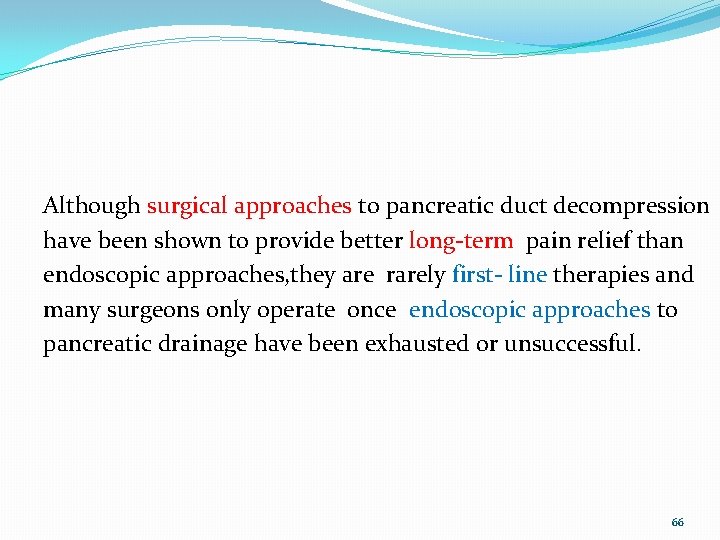 Although surgical approaches to pancreatic duct decompression have been shown to provide better long-term pain relief than endoscopic approaches,they are rarely first- line therapies and many surgeons only operate once endoscopic approaches to pancreatic drainage have been exhausted or unsuccessful.

66